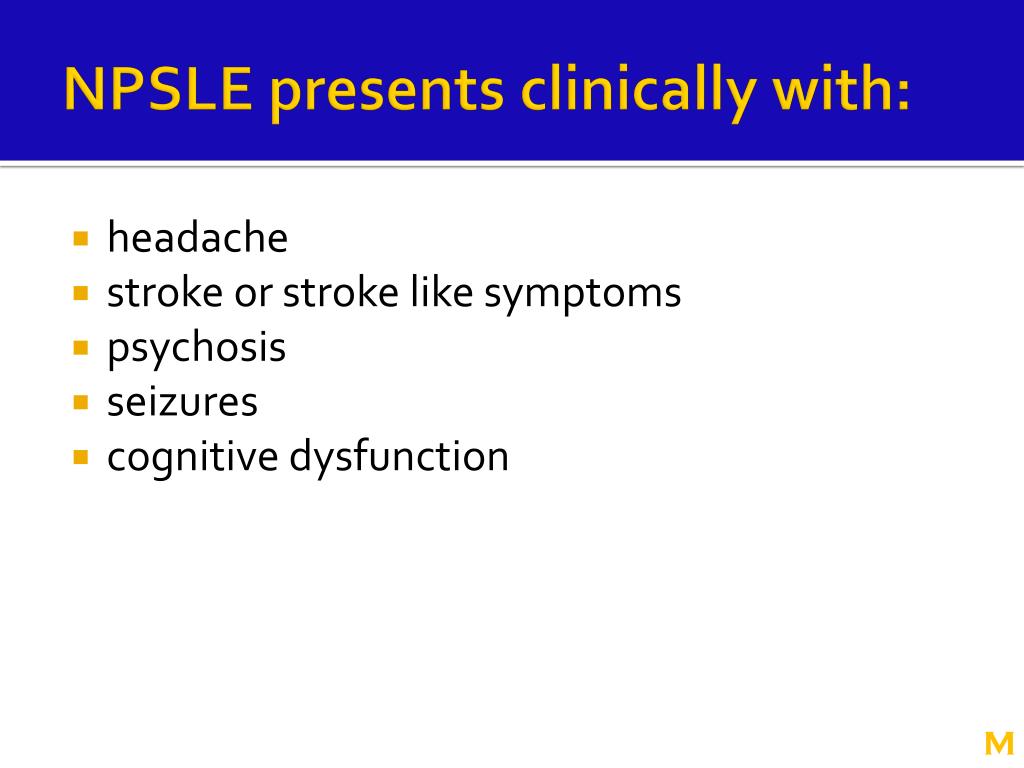 NPSLE presents clinically with:

- headache
- stroke or stroke like symptoms
- psychosis
- seizures
- cognitive dysfunction

M